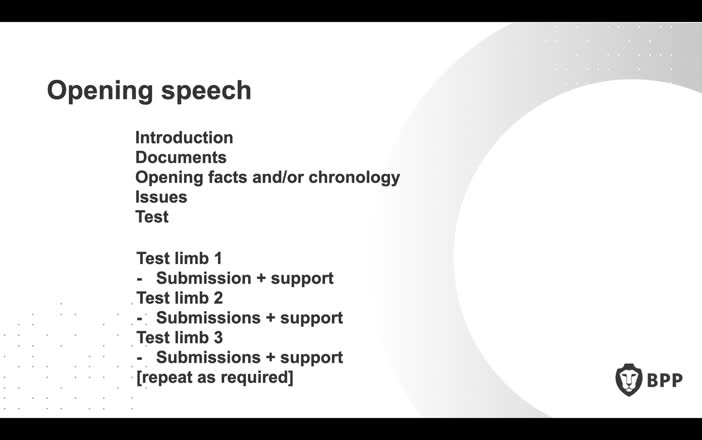 Opening speech

Introduction
Documents
Opening facts and/or chronology
Issues
Test

Test limb 1
- Submission + support
Test limb 2
- Submissions + support
Test limb 3
- Submissions + support
[repeat as required]

BPP